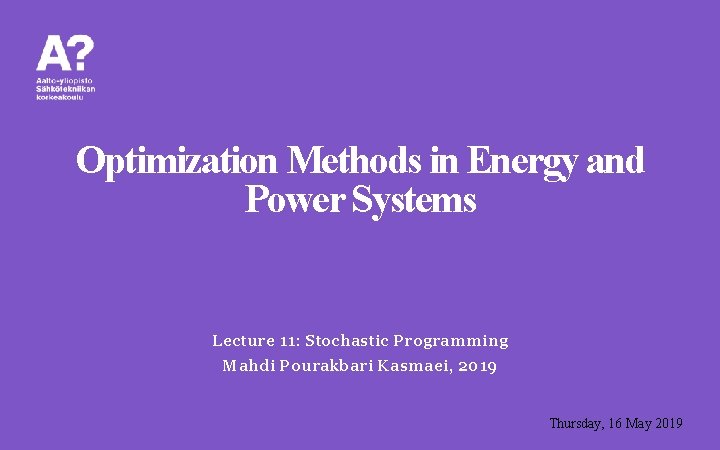 A?
Aalto-yliopisto
Sähkötekniikan
korkeakoulu

Optimization Methods in Energy and Power Systems

Lecture 11: Stochastic Programming
Mahdi Pourakbari Kasmaei, 2019

Thursday, 16 May 2019